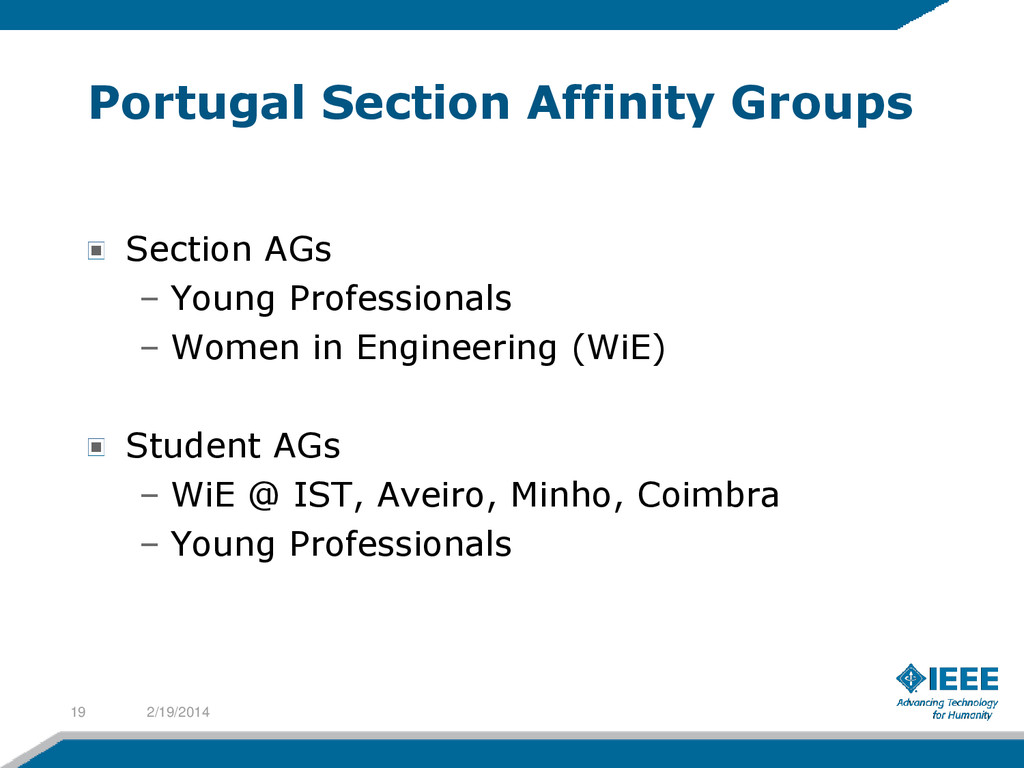 Portugal Section Affinity Groups

Section AGs
– Young Professionals
– Women in Engineering (WiE)

Student AGs
– WiE @ IST, Aveiro, Minho, Coimbra
– Young Professionals

19 2/19/2014

IEEE
Advancing Technology for Humanity